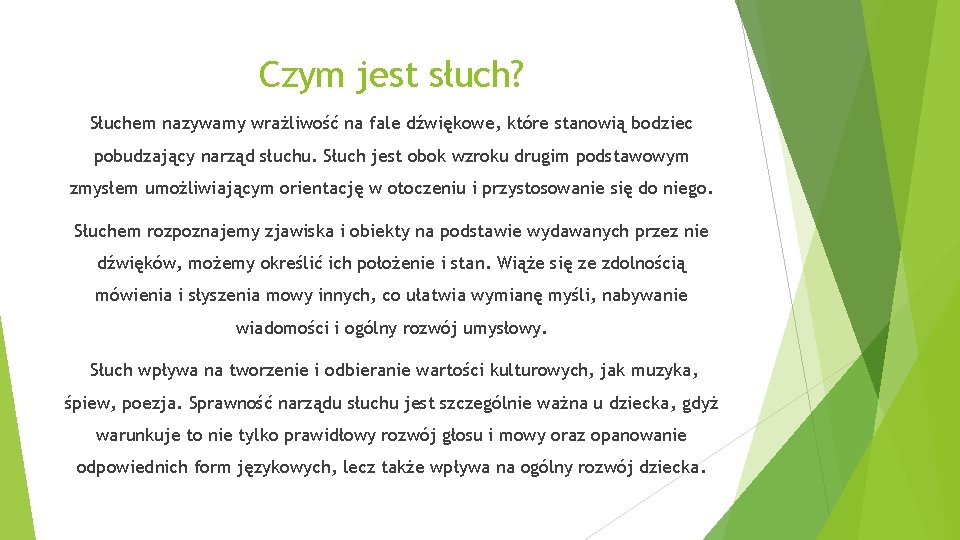 Czym jest słuch?

Słuchem nazywamy wrażliwość na fale dźwiękowe, które stanowią bodziec pobudzający narząd słuchu. Słuch jest obok wzroku drugim podstawowym zmysłem umożliwiającym orientację w otoczeniu i przystosowanie się do niego.

Słuchem rozpoznajemy zjawiska i obiekty na podstawie wydawanych przez nie dźwięków, możemy określić ich położenie i stan. Wiąże się ze zdolnością mówienia i słyszenia mowy innych, co ułatwia wymianę myśli, nabywanie wiadomości i ogólny rozwój umysłowy.

Słuch wpływa na tworzenie i odbieranie wartości kulturowych, jak muzyka, śpiew, poezja. Sprawność narządu słuchu jest szczególnie ważna u dziecka, gdyż warunkuje to nie tylko prawidłowy rozwój głosu i mowy oraz opanowanie odpowiednich form językowych, lecz także wpływa na ogólny rozwój dziecka.